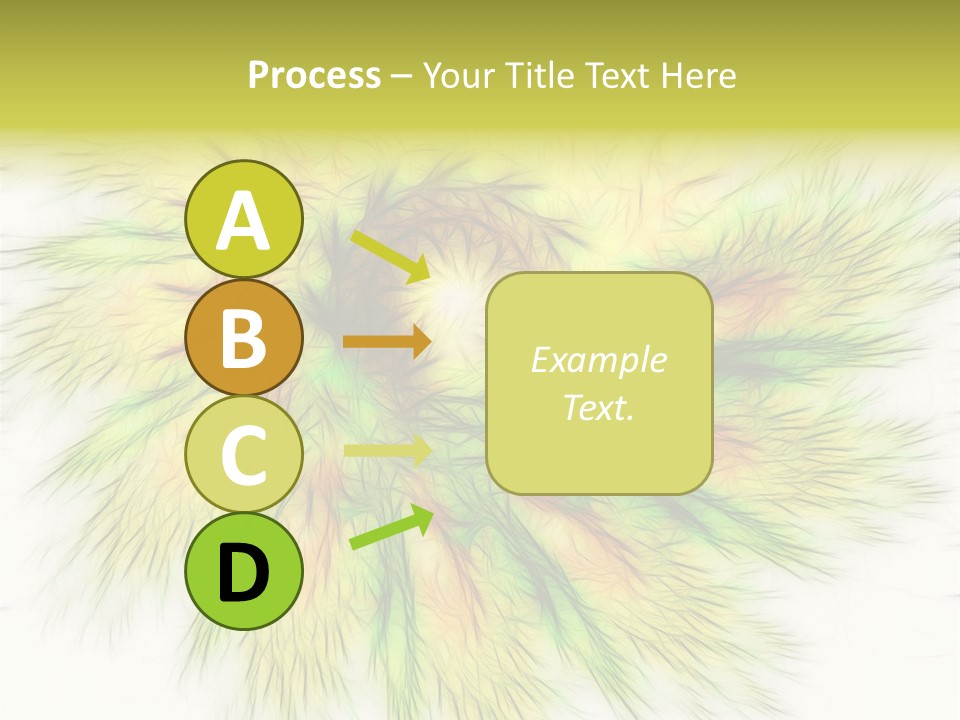 Process – Your Title Text Here

A

B

C

D

Example Text.